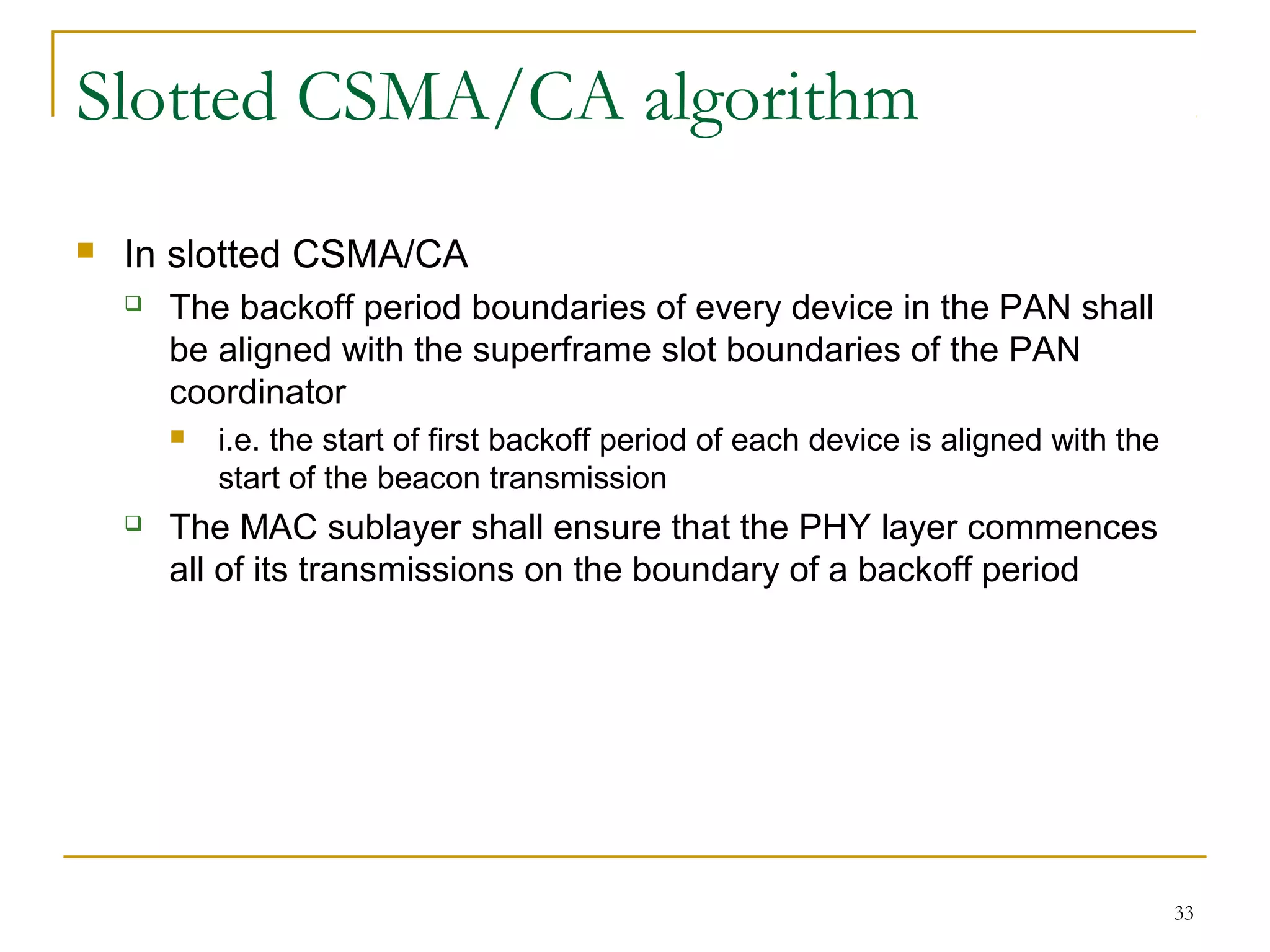 Slotted CSMA/CA algorithm

In slotted CSMA/CA

The backoff period boundaries of every device in the PAN shall be aligned with the superframe slot boundaries of the PAN coordinator

i.e. the start of first backoff period of each device is aligned with the start of the beacon transmission

The MAC sublayer shall ensure that the PHY layer commences all of its transmissions on the boundary of a backoff period

33